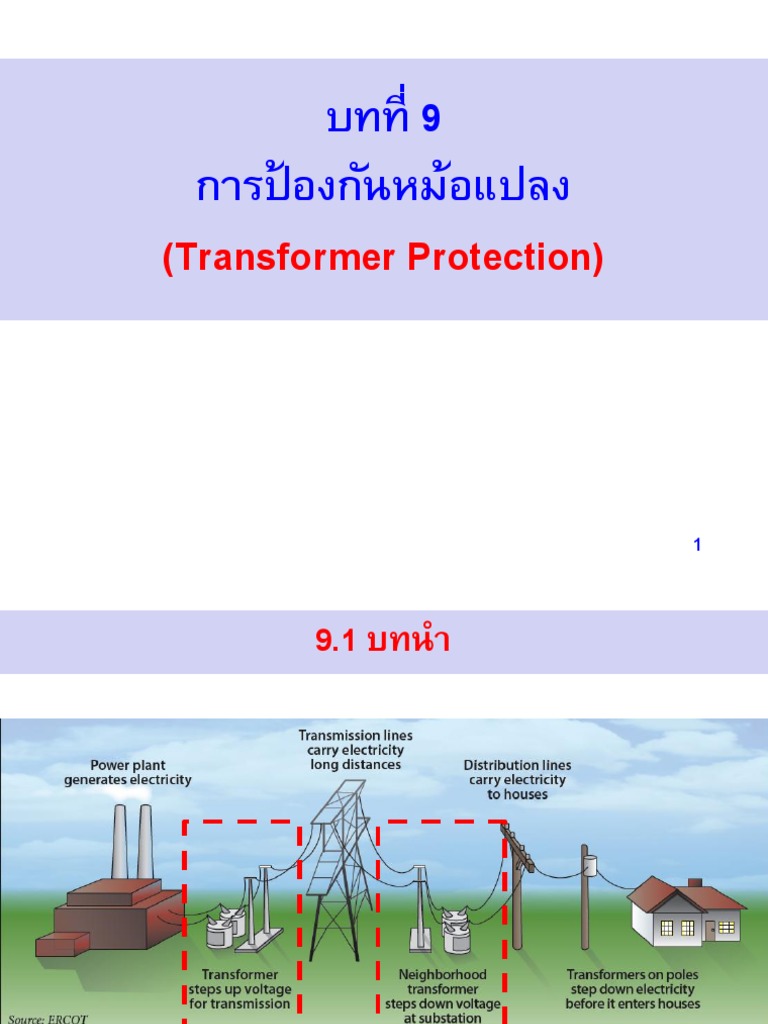 บทที่ 9
การป้องกันหม้อแปลง
(Transformer Protection)

1

9.1 บทนำ

Power plant generates electricity

Transmission lines carry electricity long distances

Distribution lines carry electricity to houses

Transformer steps up voltage for transmission

Neighborhood transformer steps down voltage at substation

Transformers on poles step down electricity before it enters houses

Source: ERCOT